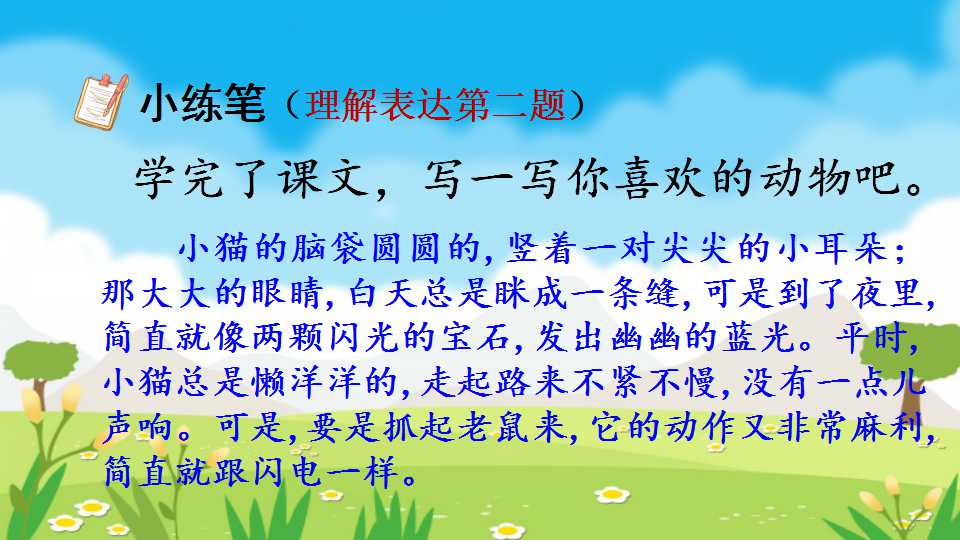 小练笔（理解表达第二题）

学完了课文，写一写你喜欢的动物吧。

小猫的脑袋圆圆的，竖着一对尖尖的小耳朵；那大大的眼睛，白天总是眯成一条缝，可是到了夜里，简直就像两颗闪光的宝石，发出幽幽的蓝光。平时，小猫总是懒洋洋的，走起路来不紧不慢，没有一点儿声响。可是，要是抓起老鼠来，它的动作又非常麻利，简直就跟闪电一样。